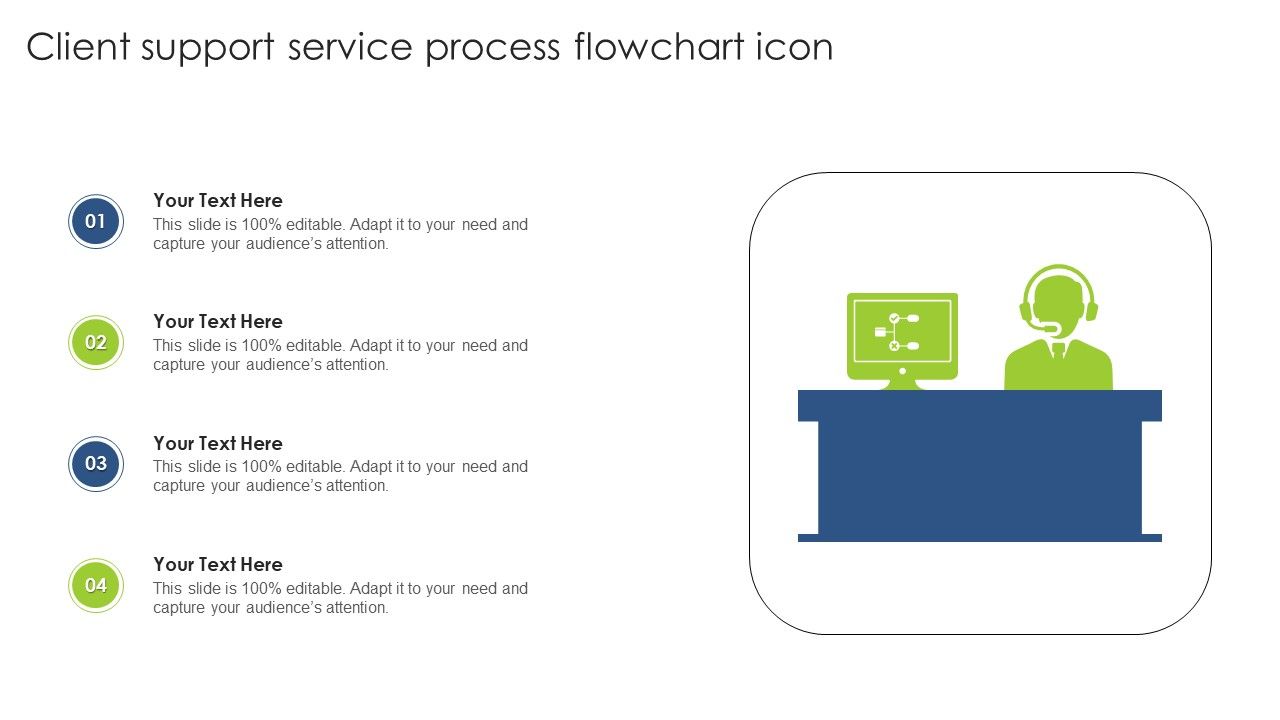 Client support service process flowchart icon

01
Your Text Here
This slide is 100% editable. Adapt it to your need and capture your audience's attention.

02
Your Text Here
This slide is 100% editable. Adapt it to your need and capture your audience's attention.

03
Your Text Here
This slide is 100% editable. Adapt it to your need and capture your audience's attention.

04
Your Text Here
This slide is 100% editable. Adapt it to your need and capture your audience's attention.